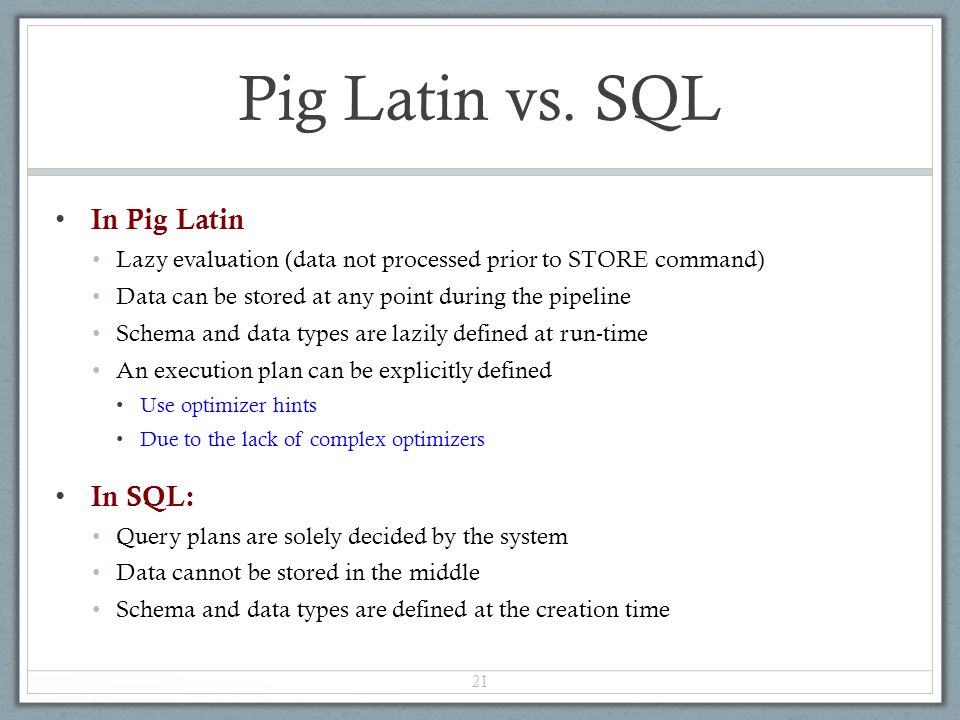 Pig Latin vs. SQL

• In Pig Latin
  • Lazy evaluation (data not processed prior to STORE command)
  • Data can be stored at any point during the pipeline
  • Schema and data types are lazily defined at run-time
  • An execution plan can be explicitly defined
    • Use optimizer hints
    • Due to the lack of complex optimizers

• In SQL:
  • Query plans are solely decided by the system
  • Data cannot be stored in the middle
  • Schema and data types are defined at the creation time

21